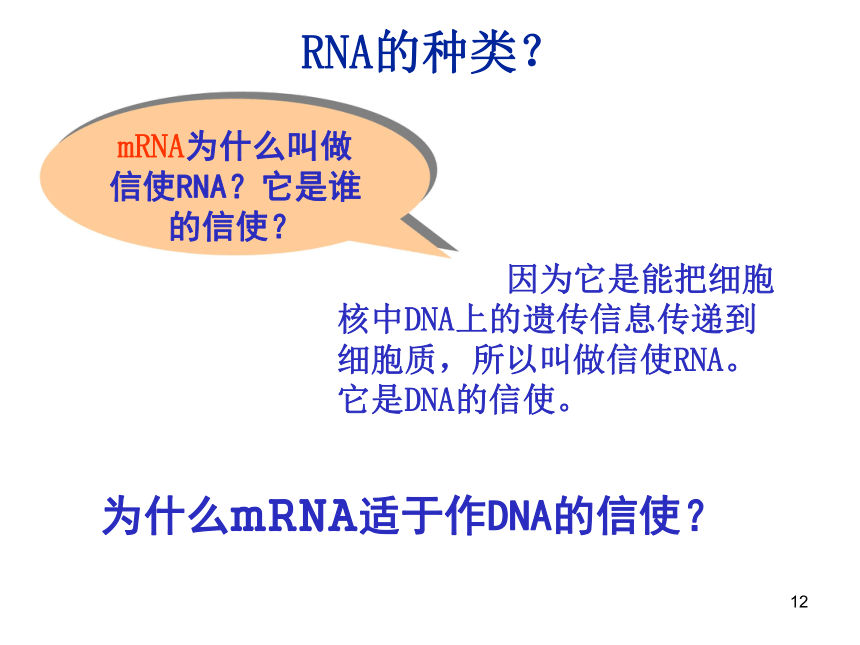 RNA的种类？

mRNA为什么叫做信使RNA？它是谁的信使？

因为它是能把细胞核中DNA上的遗传信息传递到细胞质，所以叫做信使RNA。它是DNA的信使。

为什么mRNA适于作DNA的信使？

12